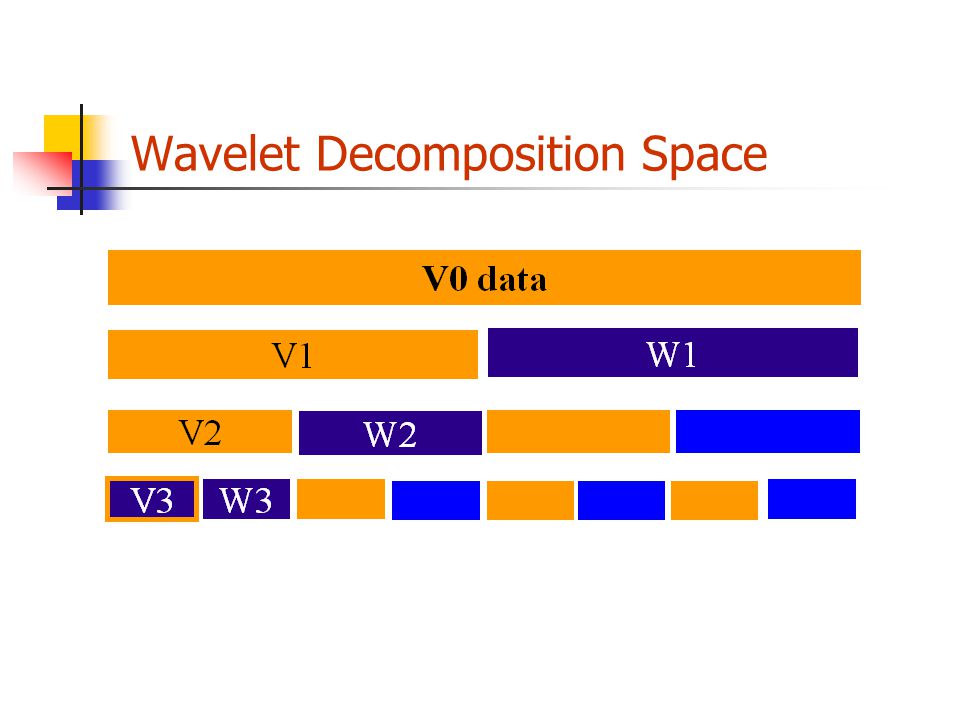 Wavelet Decomposition Space

V0 data

V1

W1

V2

W2

V3

W3